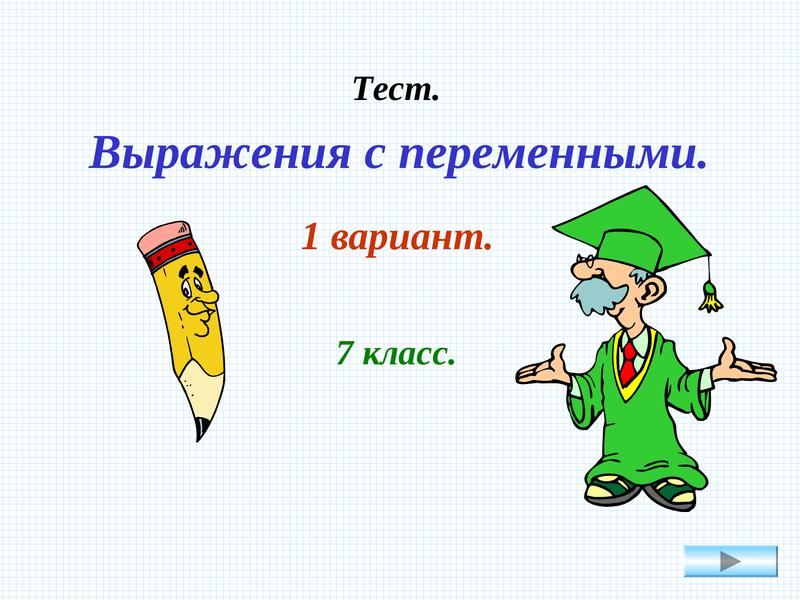 Тест.

Выражения с переменными.

1 вариант.

7 класс.